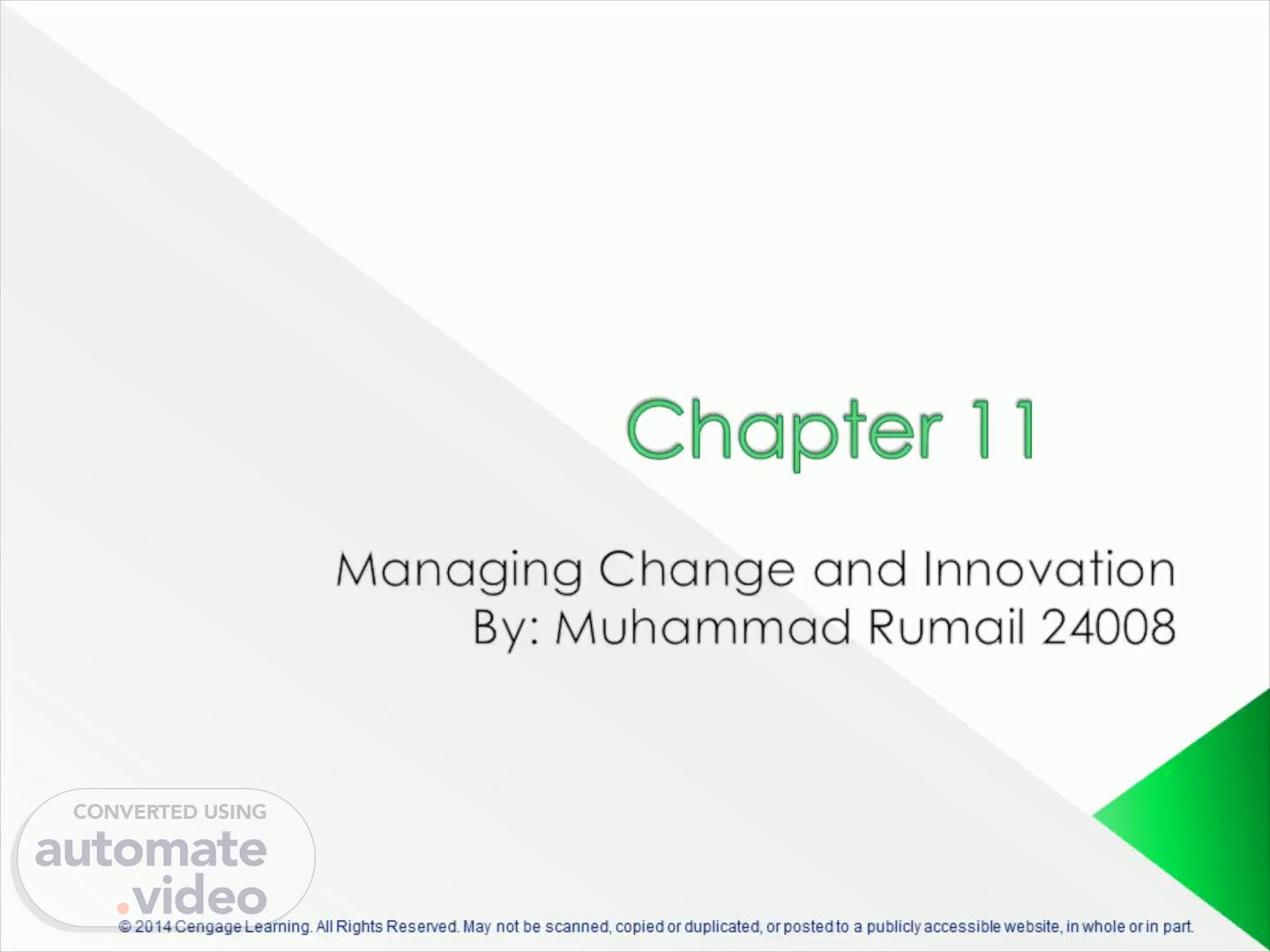 Chapter 11

Managing Change and Innovation
By: Muhammad Rumail 24008

CONVERTED USING
automate
.video

© 2014 Cengage Learning. All Rights Reserved. May not be scanned, copied or duplicated, or posted to a publicly accessible website, in whole or in part.